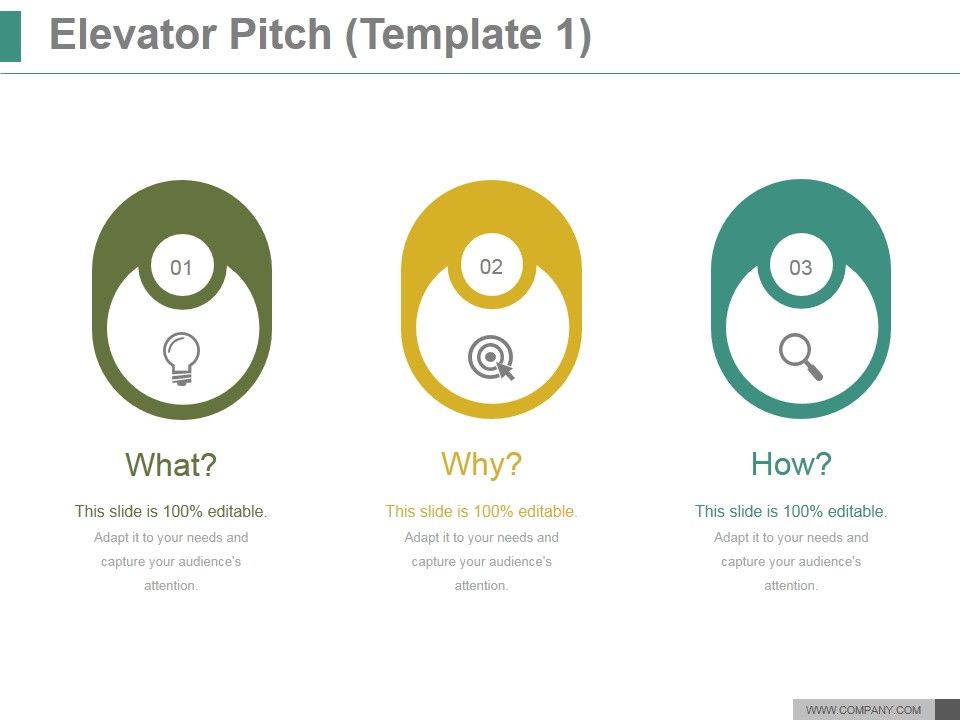 Elevator Pitch (Template 1)

01

What?

This slide is 100% editable.

Adapt it to your needs and capture your audience's attention.

02

Why?

This slide is 100% editable.

Adapt it to your needs and capture your audience's attention.

03

How?

This slide is 100% editable.

Adapt it to your needs and capture your audience's attention.

WWW.COMPANY.COM